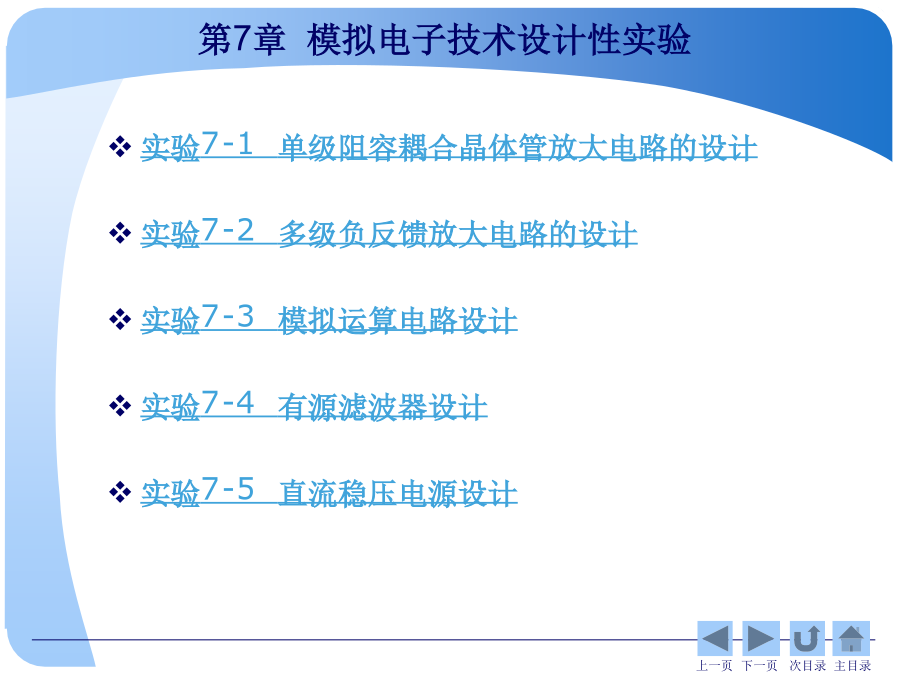 第7章 模拟电子技术设计性实验

❖ 实验7-1 单级阻容耦合晶体管放大电路的设计

❖ 实验7-2 多级负反馈放大电路的设计

❖ 实验7-3 模拟运算电路设计

❖ 实验7-4 有源滤波器设计

❖ 实验7-5 直流稳压电源设计

上一页 下一页 次目录 主目录